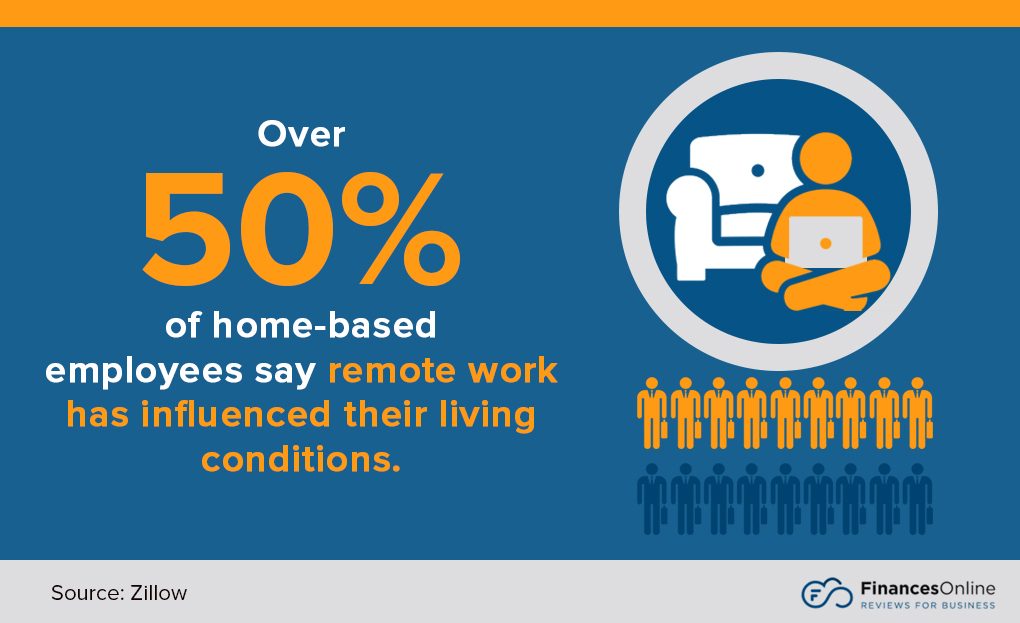 Over
50%
of home-based employees say remote work has influenced their living conditions.

Source: Zillow

FinancesOnline
REVIEWS FOR BUSINESS